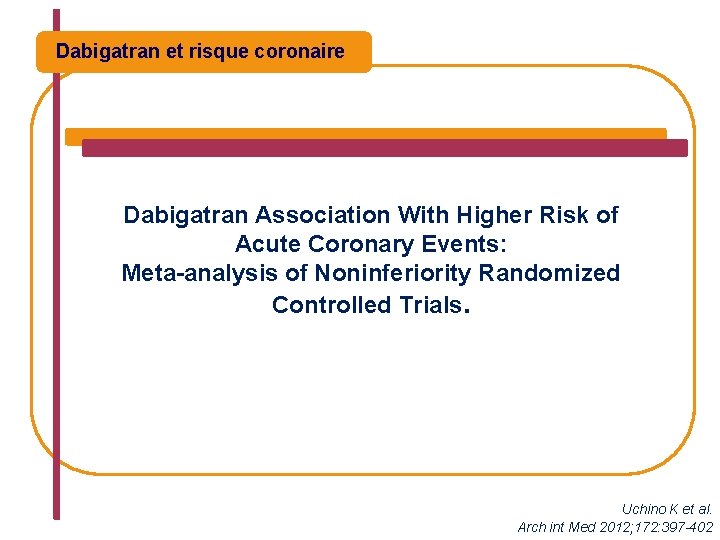 Dabigatran et risque coronaire

Dabigatran Association With Higher Risk of Acute Coronary Events: Meta-analysis of Noninferiority Randomized Controlled Trials.

Uchino K et al.
Arch int Med 2012;172:397-402